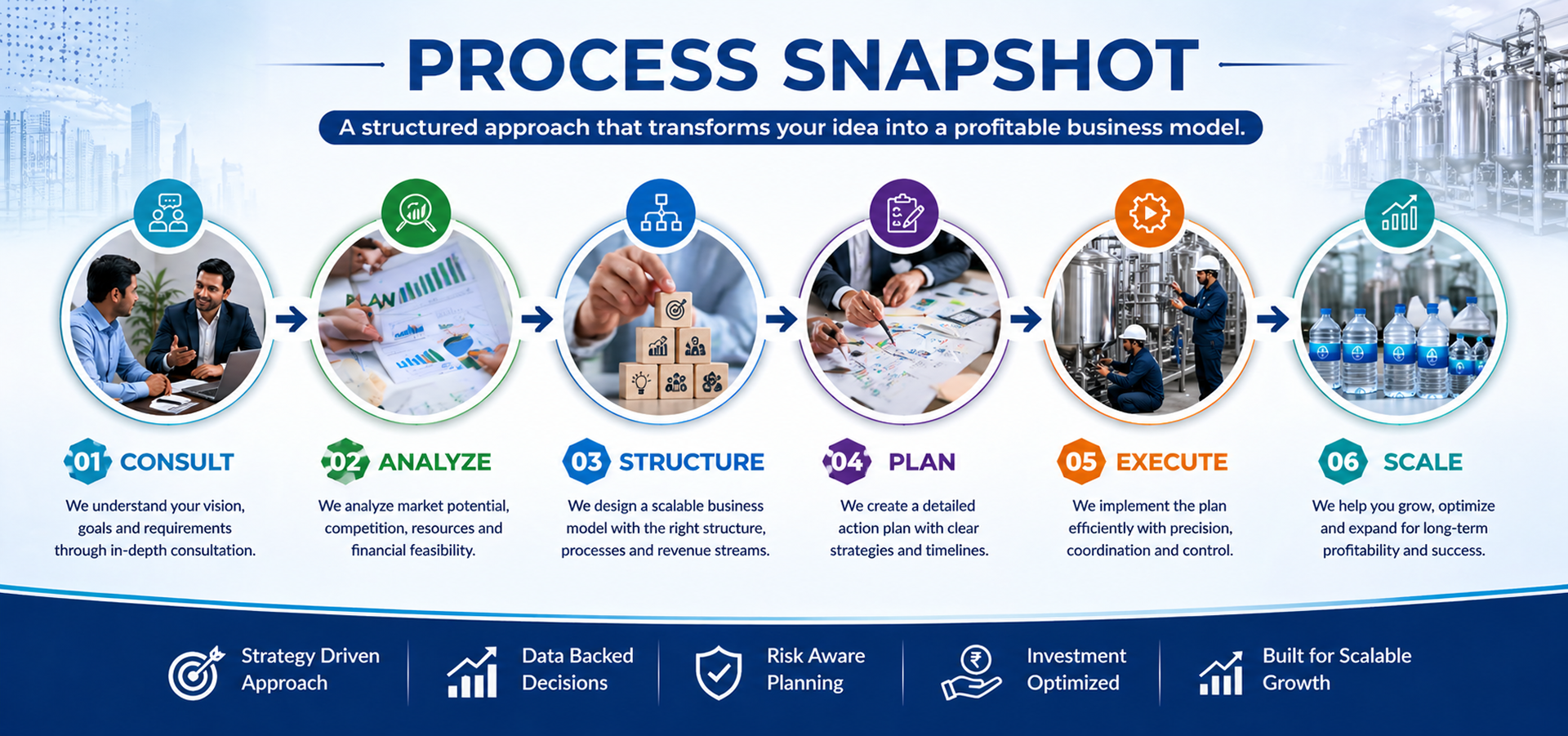 PROCESS SNAPSHOT

A structured approach that transforms your idea into a profitable business model.

PLAN

01 CONSULT
We understand your vision, goals and requirements through in-depth consultation.

02 ANALYZE
We analyze market potential, competition, resources and financial feasibility.

03 STRUCTURE
We design a scalable business model with the right structure, processes and revenue streams.

04 PLAN
We create a detailed action plan with clear strategies and timelines.

05 EXECUTE
We implement the plan efficiently with precision, coordination and control.

06 SCALE
We help you grow, optimize and expand for long-term profitability and success.

Strategy Driven Approach

Data Backed Decisions

Risk Aware Planning

Investment Optimized

Built for Scalable Growth